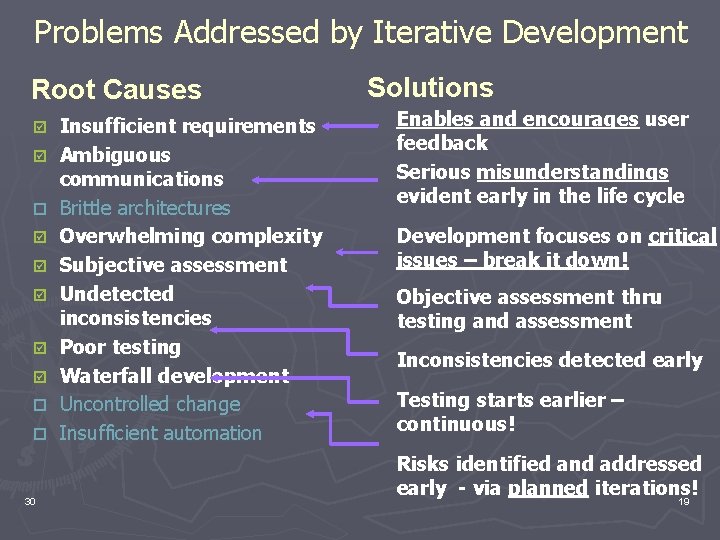 Problems Addressed by Iterative Development

Root Causes

☑ Insufficient requirements
☑ Ambiguous communications
☐ Brittle architectures
☑ Overwhelming complexity
☑ Subjective assessment
☑ Undetected inconsistencies
☑ Poor testing
☑ Waterfall development
☐ Uncontrolled change
☐ Insufficient automation

Solutions

Enables and encourages user feedback

Serious misunderstandings evident early in the life cycle

Development focuses on critical issues – break it down!

Objective assessment thru testing and assessment

Inconsistencies detected early

Testing starts earlier – continuous!

Risks identified and addressed early - via planned iterations!

30

19